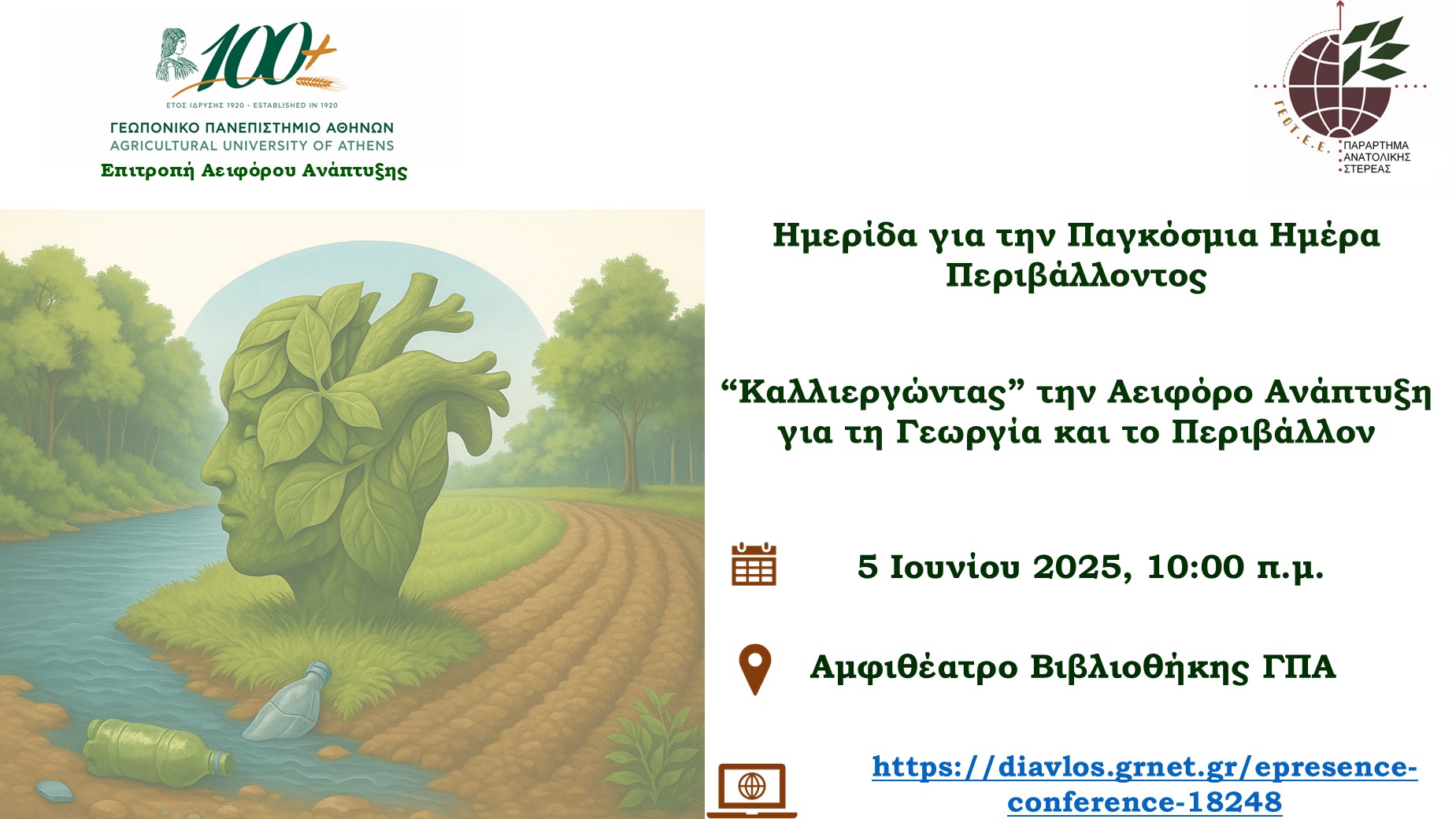 100+
ΕΤΟΣ ΙΔΡΥΣΗΣ 1920 - ESTABLISHED IN 1920
ΓΕΩΠΟΝΙΚΟ ΠΑΝΕΠΙΣΤΗΜΙΟ ΑΘΗΝΩΝ
AGRICULTURAL UNIVERSITY OF ATHENS
Επιτροπή Αειφόρου Ανάπτυξης

ΓΕΩΤ.Ε.Ε.
ΠΑΡΑΡΤΗΜΑ ΑΝΑΤΟΛΙΚΗΣ ΣΤΕΡΕΑΣ

Ημερίδα για την Παγκόσμια Ημέρα Περιβάλλοντος

“Καλλιεργώντας” την Αειφόρο Ανάπτυξη για τη Γεωργία και το Περιβάλλον

5 Ιουνίου 2025, 10:00 π.μ.

Αμφιθέατρο Βιβλιοθήκης ΓΠΑ

https://diavlos.grnet.gr/epresence-conference-18248